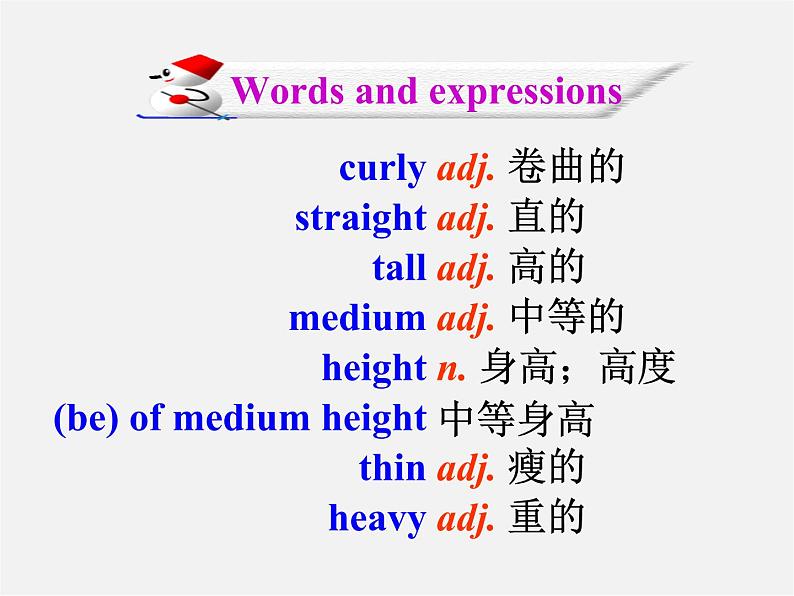 Words and expressions

curly adj. 卷曲的
straight adj. 直的
tall adj. 高的
medium adj. 中等的
height n. 身高；高度
(be) of medium height 中等身高
thin adj. 瘦的
heavy adj. 重的